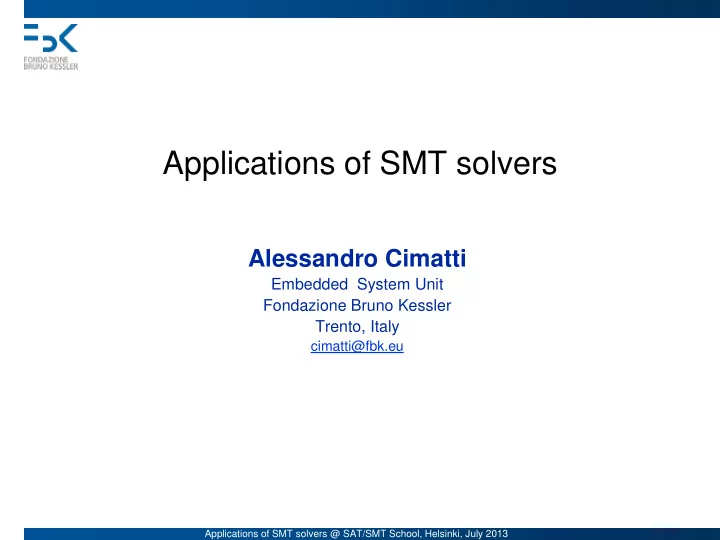 FBK
FONDAZIONE
BRUNO KESSLER

Applications of SMT solvers

Alessandro Cimatti
Embedded System Unit
Fondazione Bruno Kessler
Trento, Italy
cimatti@fbk.eu

Applications of SMT solvers @ SAT/SMT School, Helsinki, July 2013